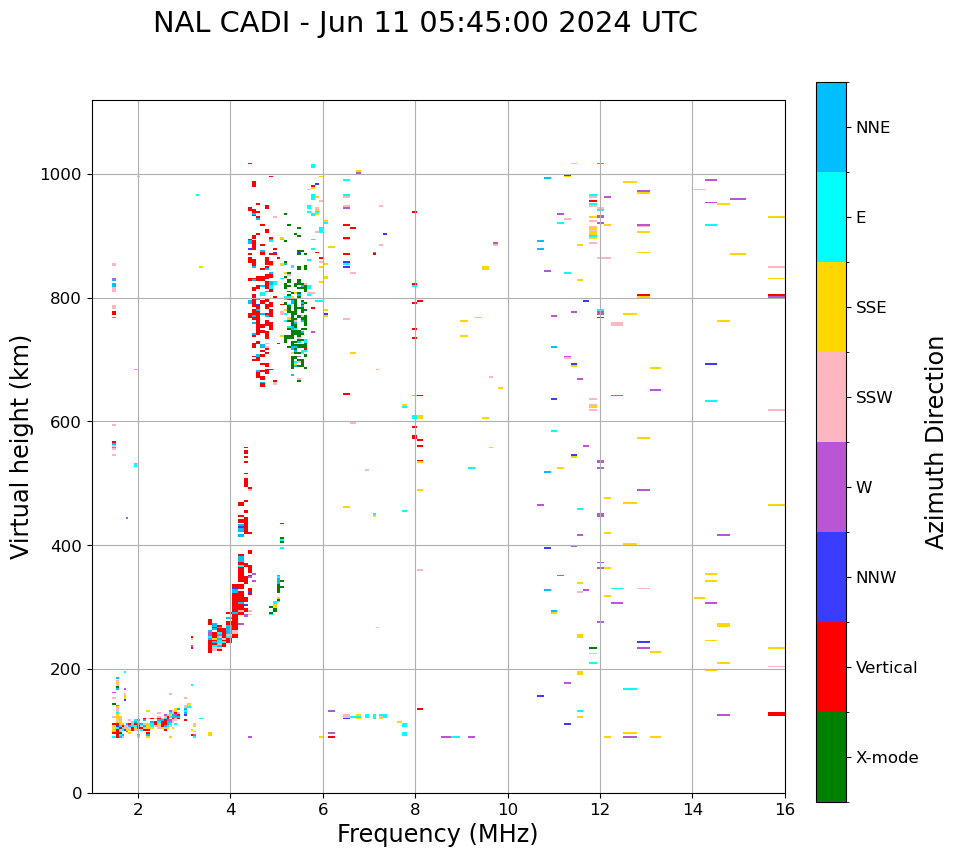 NAL CADI - Jun 11 05:45:00 2024 UTC

Virtual height (km)

1000
800
600
400
200
0

2
4
6
8
10
12
14
16

Frequency (MHz)

NNE
E
SSE
SSW
W
NNW
Vertical
X-mode

Azimuth Direction